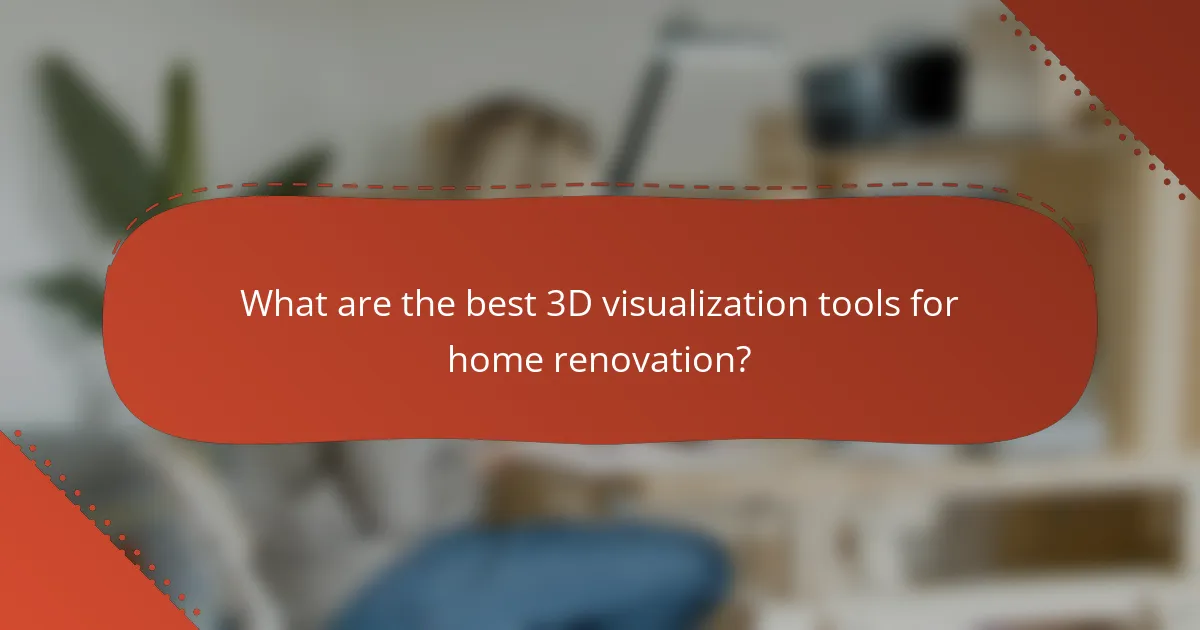 What are the best 3D visualization tools for home renovation?